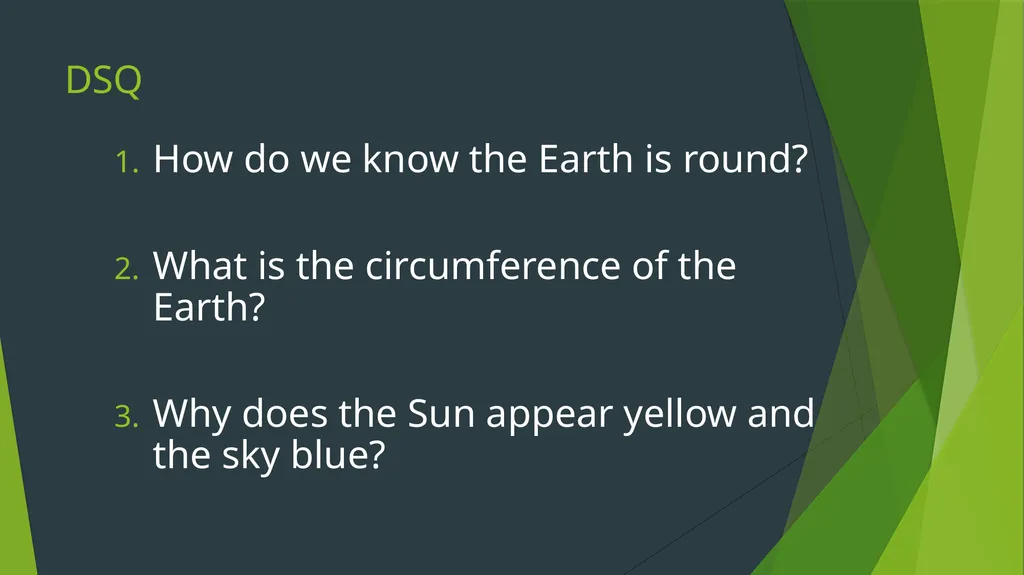 DSQ

1. How do we know the Earth is round?

2. What is the circumference of the Earth?

3. Why does the Sun appear yellow and the sky blue?